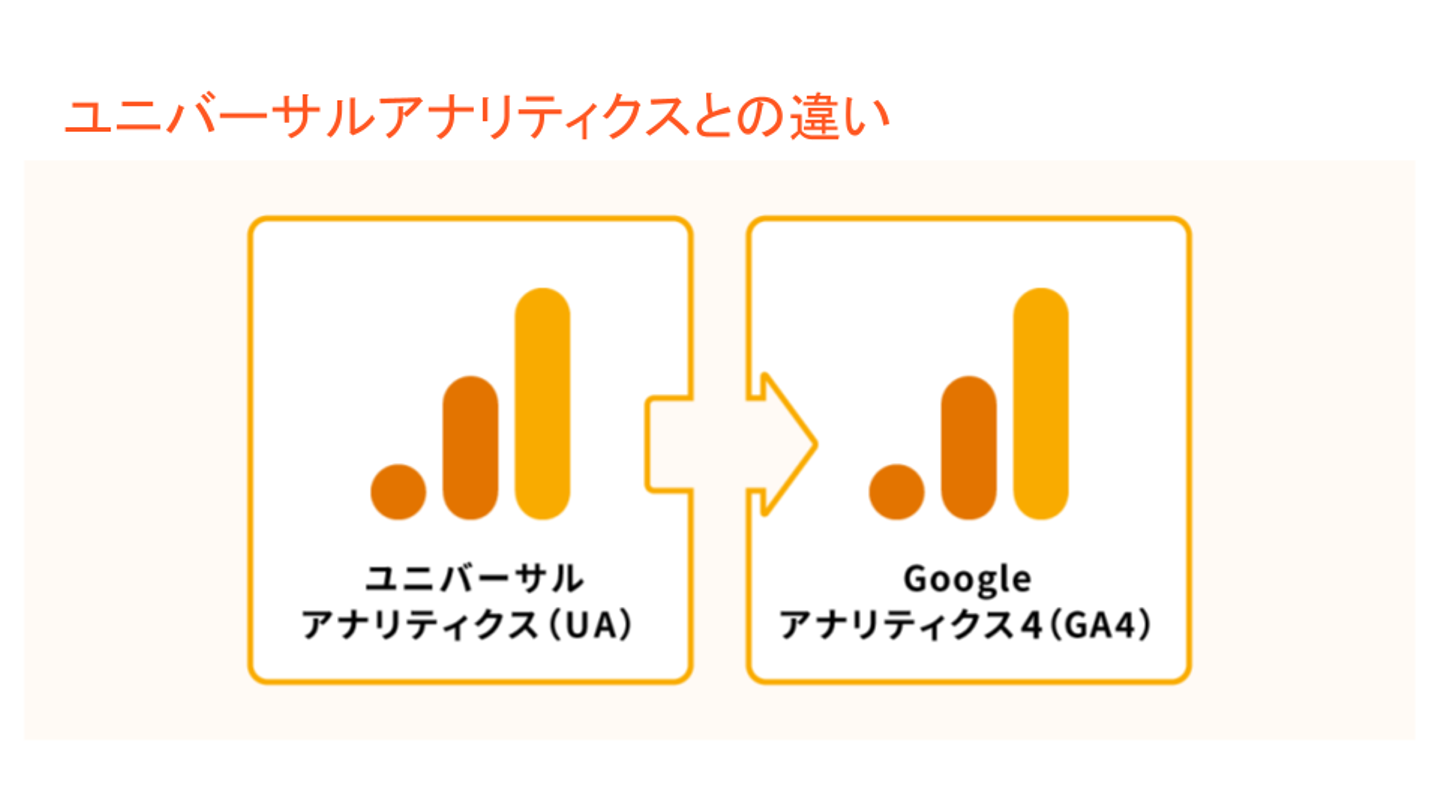 ユニバーサルアナリティクスとの違い

ユニバーサル
アナリティクス（UA）

Google
アナリティクス４（GA4）